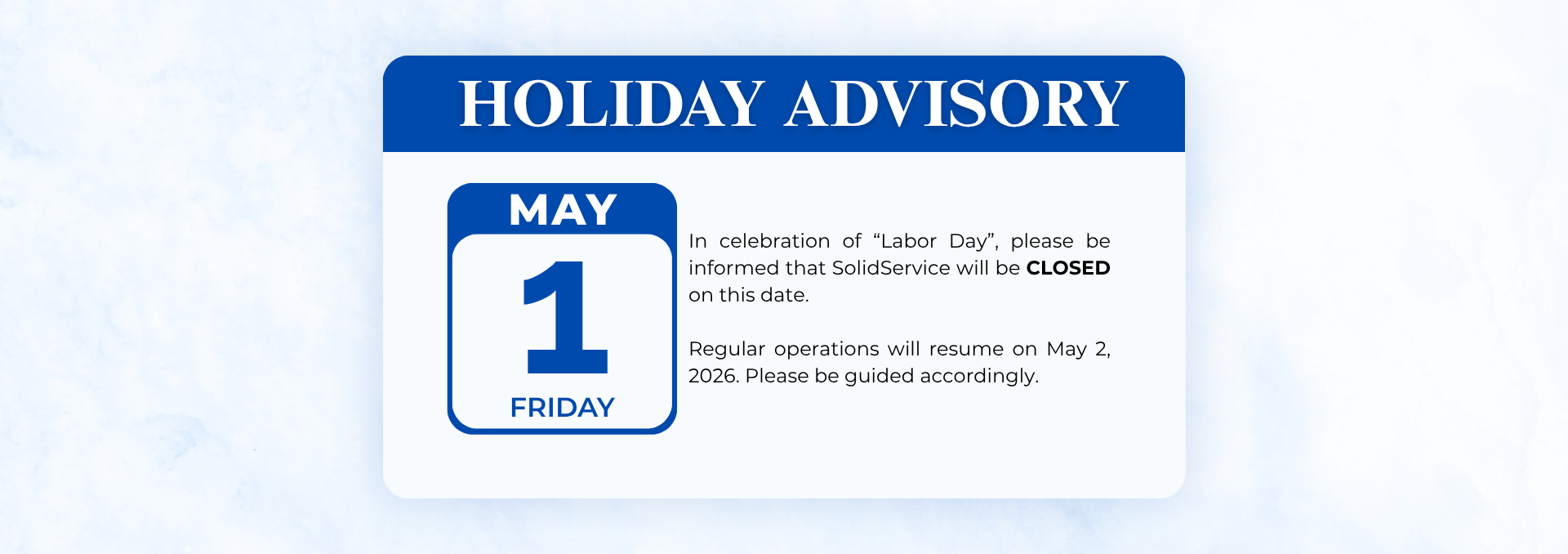 HOLIDAY ADVISORY

MAY

1

FRIDAY

In celebration of “Labor Day”, please be informed that SolidService will be CLOSED on this date.

Regular operations will resume on May 2, 2026. Please be guided accordingly.